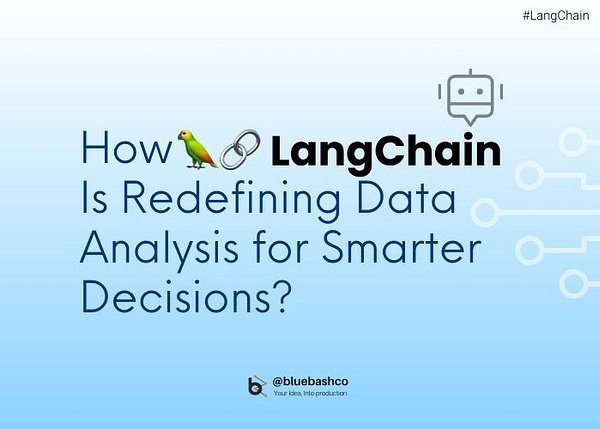 #LangChain

How 🦜🔗 LangChain Is Redefining Data Analysis for Smarter Decisions?

@bluebashco
Your Idea, Into production